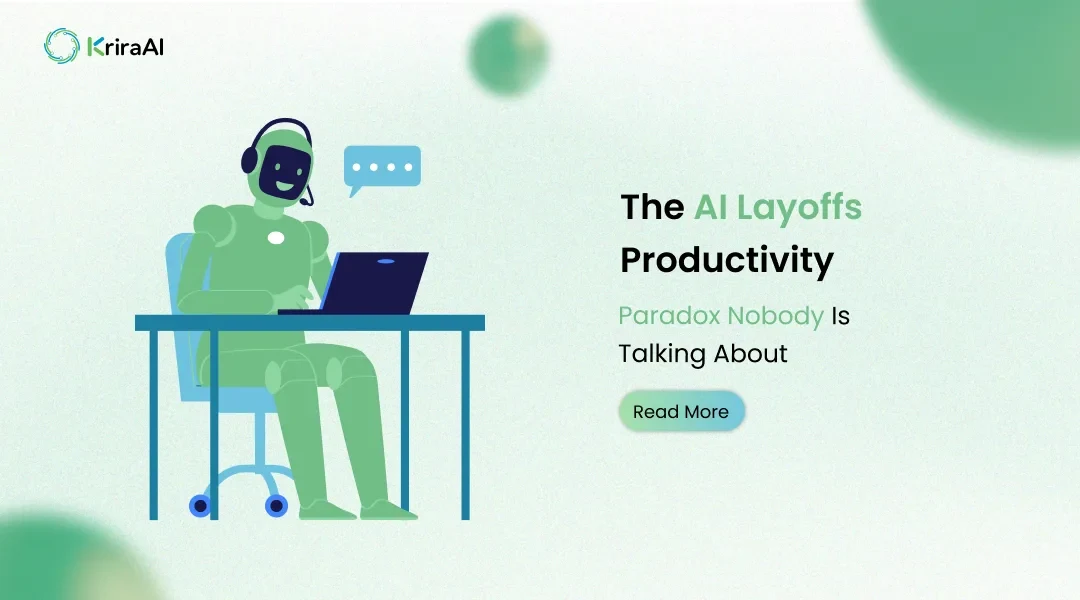 KriraAI

The AI Layoffs Productivity

Paradox Nobody Is Talking About

Read More